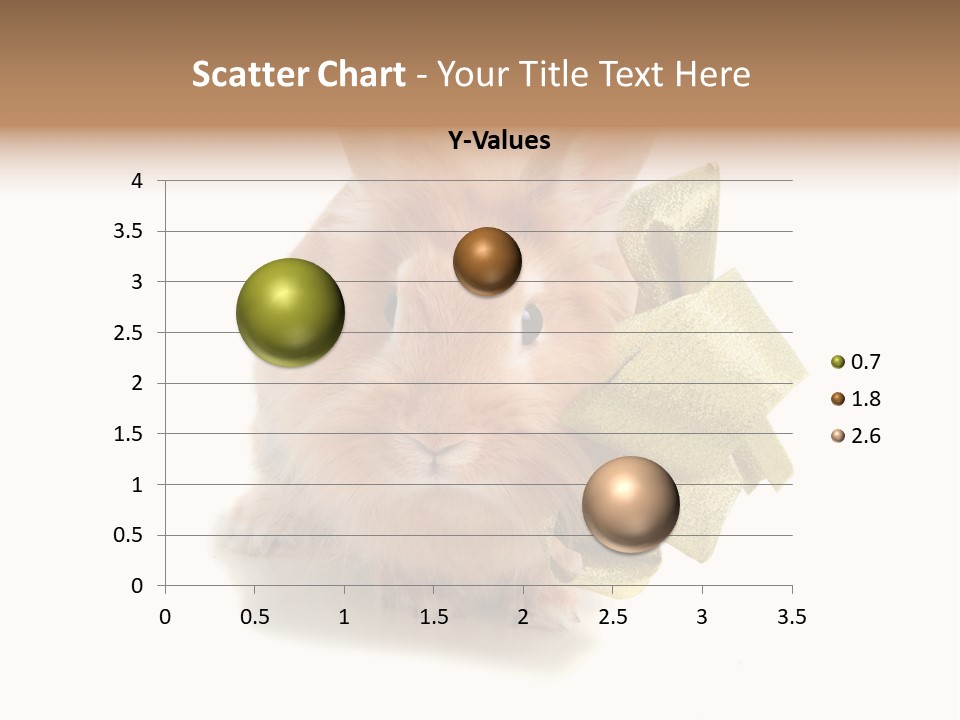 Scatter Chart - Your Title Text Here

Y-Values

4
3.5
3
2.5
2
1.5
1
0.5
0

0 0.5 1 1.5 2 2.5 3 3.5

0.7
1.8
2.6